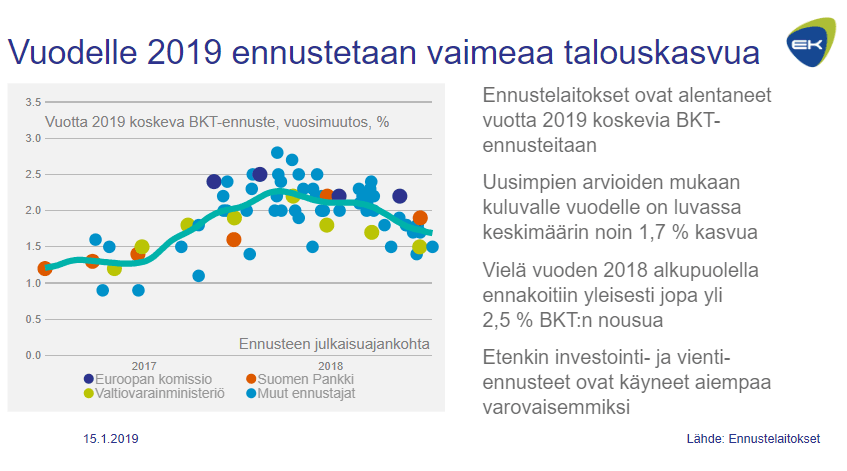 Vuodelle 2019 ennustetaan vaimeaa talouskasvua

EK

3.5
3.0
2.5
2.0
1.5
1.0
0.5
0.0

Vuotta 2019 koskeva BKT-ennuste, vuosimuutos, %

Ennusteen julkaisuajankohta

2017
2018

Euroopan komissio
Suomen Pankki
Valtiovarainministeriö
Muut ennustajat

Ennustelaitokset ovat alentaneet vuotta 2019 koskevia BKT-ennusteitaan

Uusimpien arvioiden mukaan kuluvalle vuodelle on luvassa keskimäärin noin 1,7 % kasvua

Vielä vuoden 2018 alkupuolella ennakoitiin yleisesti jopa yli 2,5 % BKT:n nousua

Etenkin investointi- ja vientiennusteet ovat käyneet aiempaa varovaisemmiksi

15.1.2019

Lähde: Ennustelaitokset